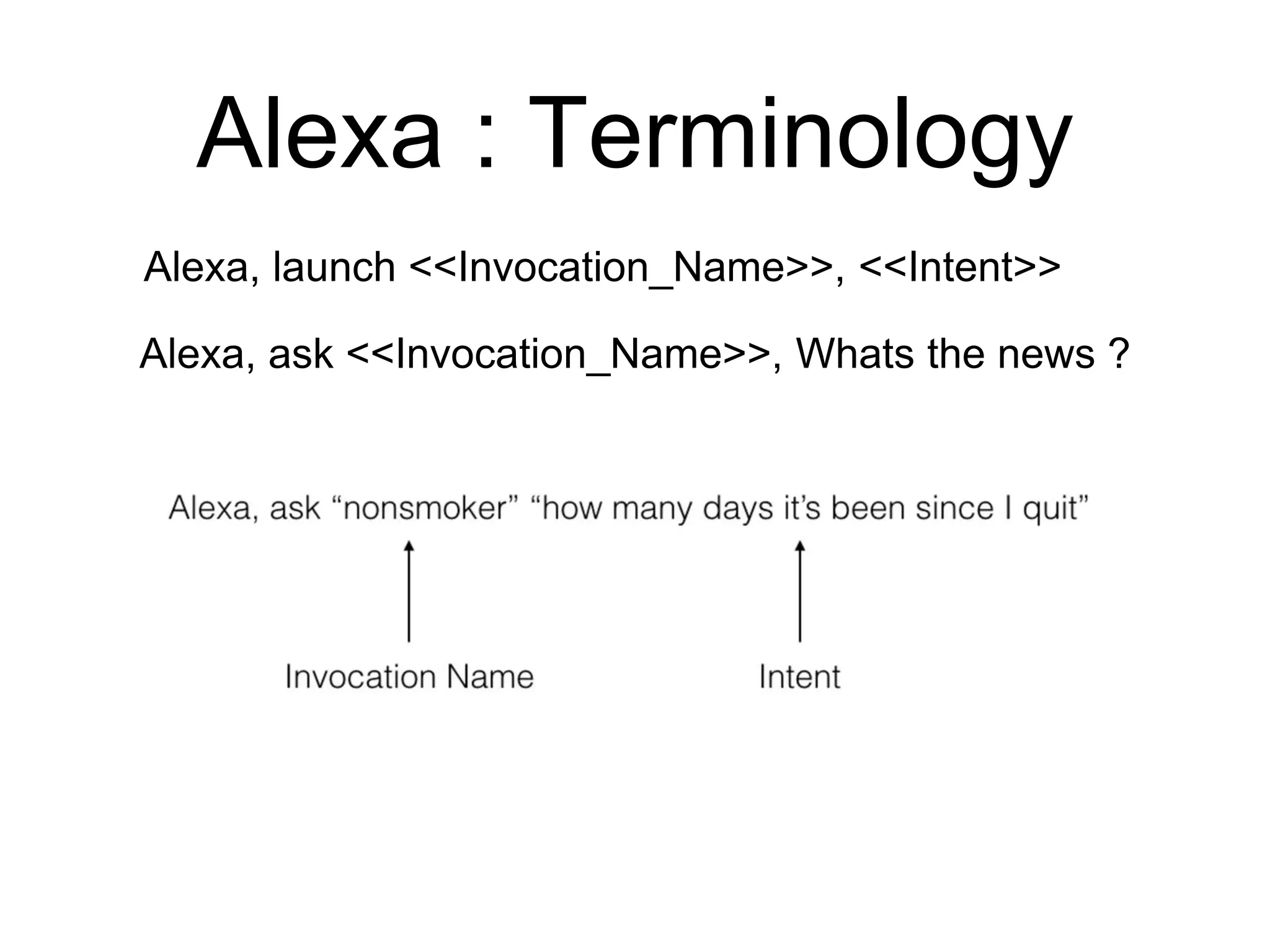 Alexa : Terminology

Alexa, launch <<Invocation_Name>>, <<Intent>>

Alexa, ask <<Invocation_Name>>, Whats the news ?

Alexa, ask “nonsmoker” “how many days it’s been since I quit”

Invocation Name

Intent